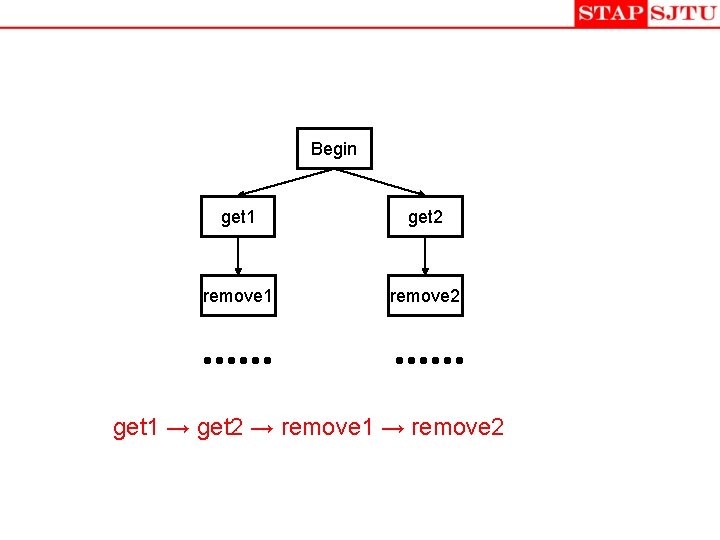 STAP SJTU

Begin

get1

get2

remove1

remove2

……

……

get1 → get2 → remove1 → remove2